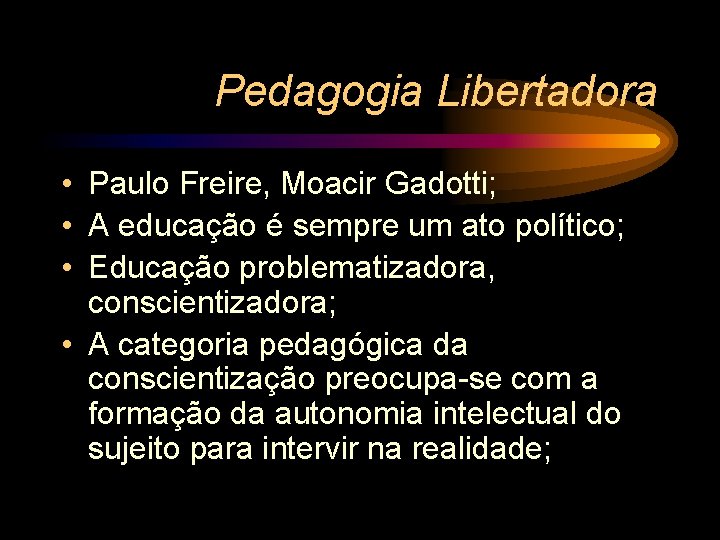 Pedagogia Libertadora

• Paulo Freire, Moacir Gadotti;
• A educação é sempre um ato político;
• Educação problematizadora, conscientizadora;
• A categoria pedagógica da conscientização preocupa-se com a formação da autonomia intelectual do sujeito para intervir na realidade;